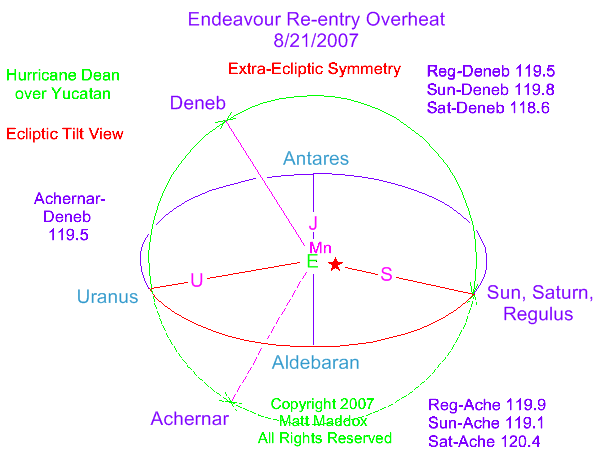 Endeavour Re-entry Overheat
8/21/2007

Hurricane Dean over Yucatan

Extra-Ecliptic Symmetry

Reg-Deneb 119.5
Sun-Deneb 119.8
Sat-Deneb 118.6

Ecliptic Tilt View

Deneb

Antares

Achernar-Deneb 119.5

J
Mn
E
U
S

Uranus

Sun, Saturn, Regulus

Aldebaran

Achernar

Copyright 2007
Matt Maddox
All Rights Reserved

Reg-Ache 119.9
Sun-Ache 119.1
Sat-Ache 120.4